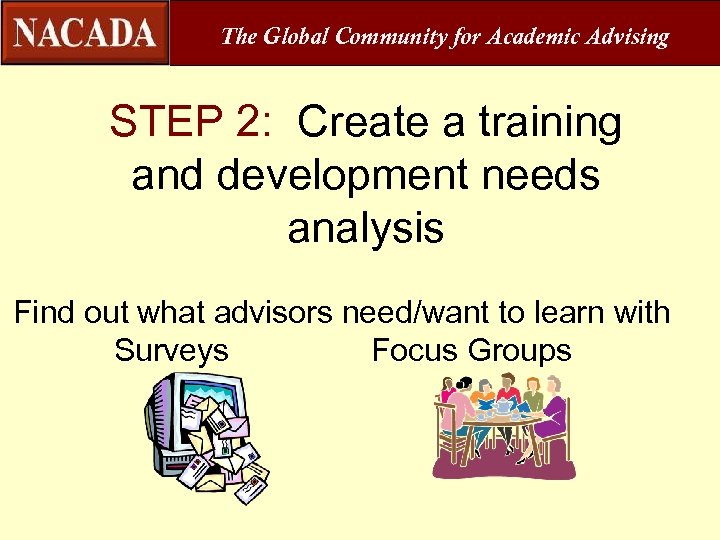 NACADA

The Global Community for Academic Advising

STEP 2: Create a training and development needs analysis

Find out what advisors need/want to learn with

Surveys

Focus Groups